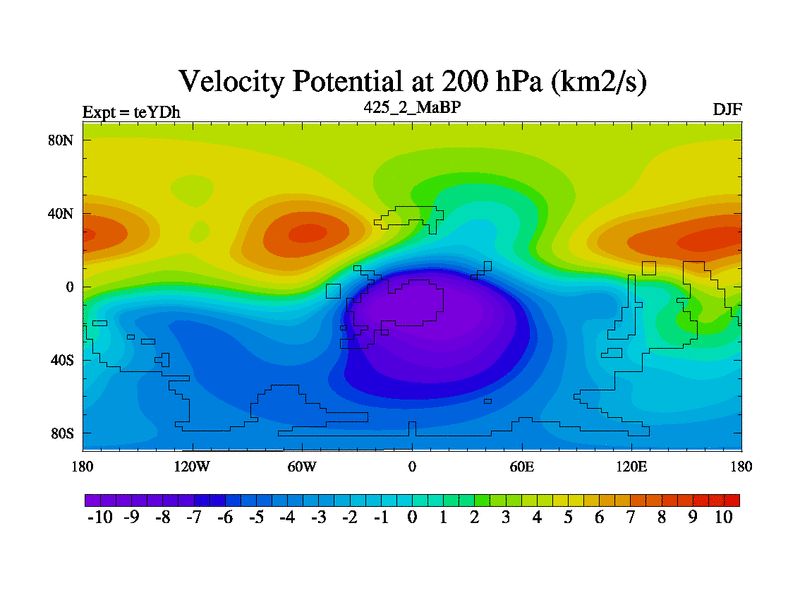 Velocity Potential at 200 hPa (km2/s)

Expt = teYDh

425_2_MaBP

DJF

80N
40N
0
40S
80S

180
120W
60W
0
60E
120E
180

-10 -9 -8 -7 -6 -5 -4 -3 -2 -1 0 1 2 3 4 5 6 7 8 9 10